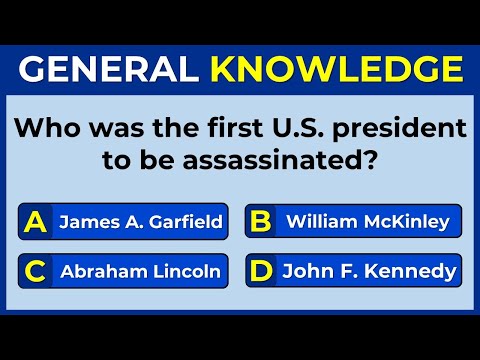 GENERAL KNOWLEDGE

Who was the first U.S. president to be assassinated?

A James A. Garfield
B William McKinley
C Abraham Lincoln
D John F. Kennedy